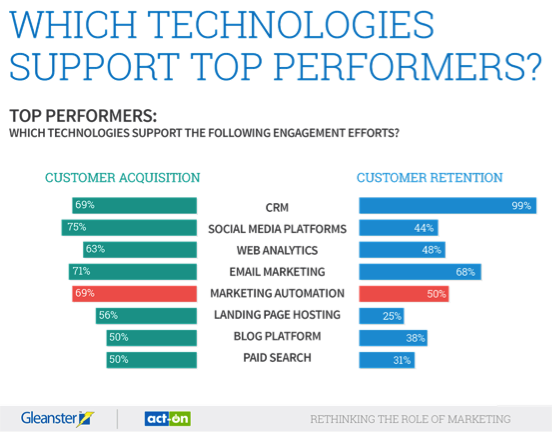 WHICH TECHNOLOGIES SUPPORT TOP PERFORMERS?

TOP PERFORMERS:
WHICH TECHNOLOGIES SUPPORT THE FOLLOWING ENGAGEMENT EFFORTS?

| CUSTOMER ACQUISITION | | CUSTOMER RETENTION |
|---|---|---|
| 69% | CRM | 99% |
| 75% | SOCIAL MEDIA PLATFORMS | 44% |
| 63% | WEB ANALYTICS | 48% |
| 71% | EMAIL MARKETING | 68% |
| 69% | MARKETING AUTOMATION | 50% |
| 56% | LANDING PAGE HOSTING | 25% |
| 50% | BLOG PLATFORM | 38% |
| 50% | PAID SEARCH | 31% |

Gleanster act-on RETHINKING THE ROLE OF MARKETING